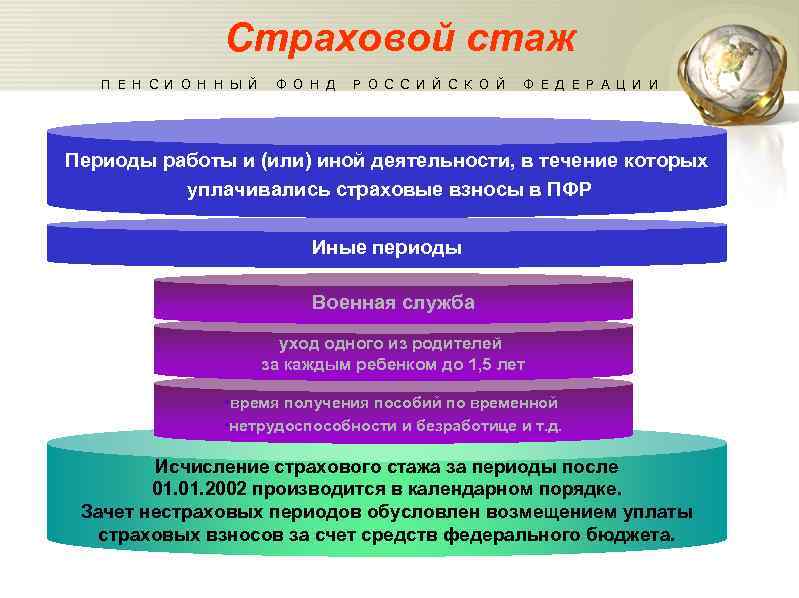 Страховой стаж

ПЕНСИОННЫЙ ФОНД РОССИЙСКОЙ ФЕДЕРАЦИИ

Периоды работы и (или) иной деятельности, в течение которых уплачивались страховые взносы в ПФР

Иные периоды

Военная служба

уход одного из родителей за каждым ребенком до 1,5 лет

время получения пособий по временной нетрудоспособности и безработице и т.д.

Исчисление страхового стажа за периоды после 01.01.2002 производится в календарном порядке. Зачет нестраховых периодов обусловлен возмещением уплаты страховых взносов за счет средств федерального бюджета.